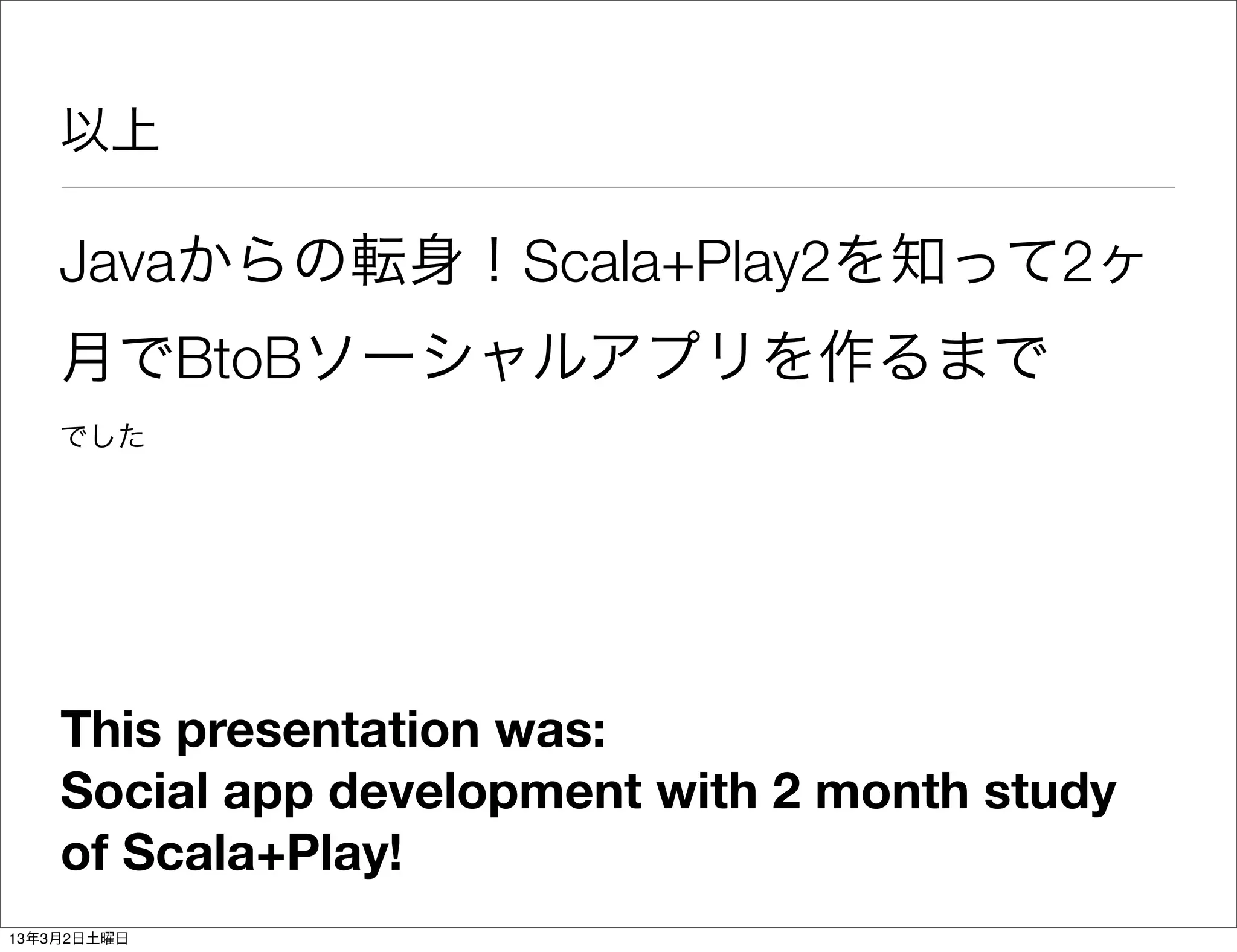 以上

Javaからの転身！Scala+Play2を知って2ヶ月でBtoBソーシャルアプリを作るまで

でした

This presentation was:
Social app development with 2 month study of Scala+Play!

13年3月2日土曜日